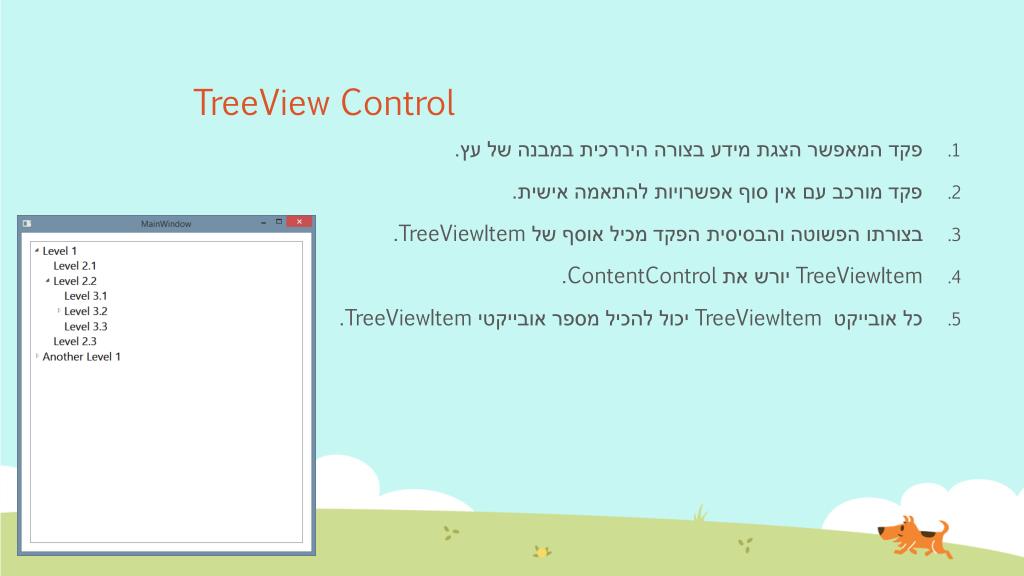 TreeView Control

1. פקד המאפשר הצגת מידע בצורה היררכית במבנה של עץ.

2. פקד מורכב עם אין סוף אפשרויות להתאמה אישית.

3. בצורתו הפשוטה והבסיסית הפקד מכיל אוסף של TreeViewItem.

4. TreeViewItem יורש את ContentControl.

5. כל אובייקט TreeViewItem יכול להכיל מספר אובייקטי TreeViewItem.

MainWindow

Level 1
Level 2.1
Level 2.2
Level 3.1
Level 3.2
Level 3.3
Level 2.3
Another Level 1